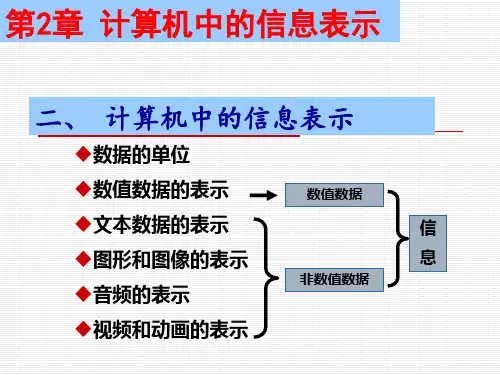 第2章 计算机中的信息表示

二、 计算机中的信息表示

◆数据的单位
◆数值数据的表示
◆文本数据的表示
◆图形和图像的表示
◆音频的表示
◆视频和动画的表示

数值数据

非数值数据

信息